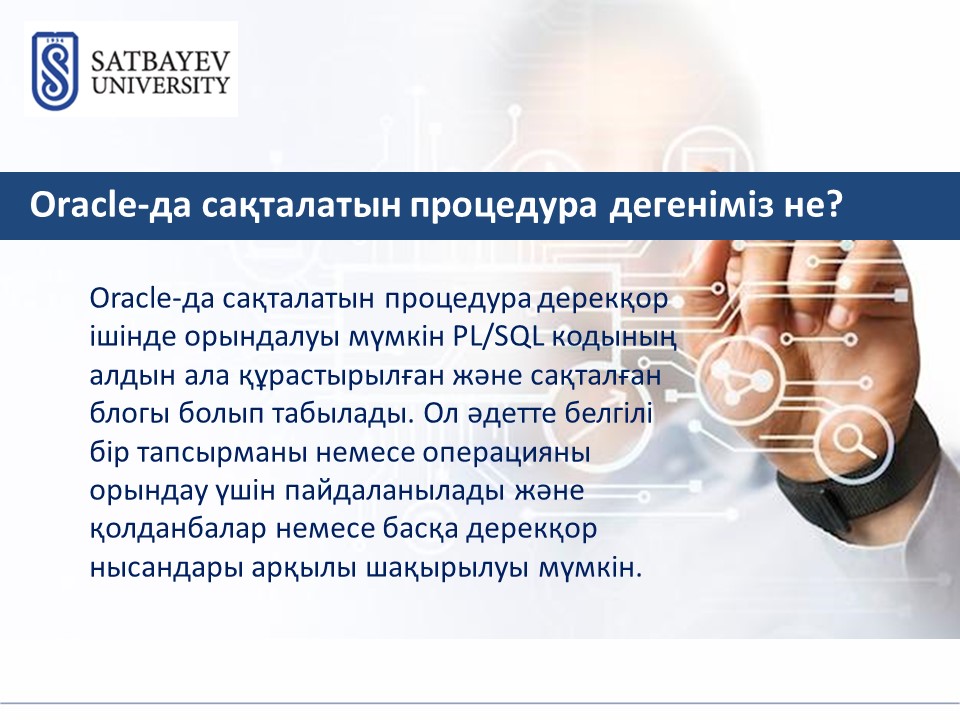 SATBAYEV UNIVERSITY

Oracle-да сақталатын процедура дегеніміз не?

Oracle-да сақталатын процедура дерекқор ішінде орындалуы мүмкін PL/SQL кодының алдын ала құрастырылған және сақталған блогы болып табылады. Ол әдетте белгілі бір тапсырманы немесе операцияны орындау үшін пайдаланылады және қолданбалар немесе басқа дерекқор нысандары арқылы шақырылуы мүмкін.